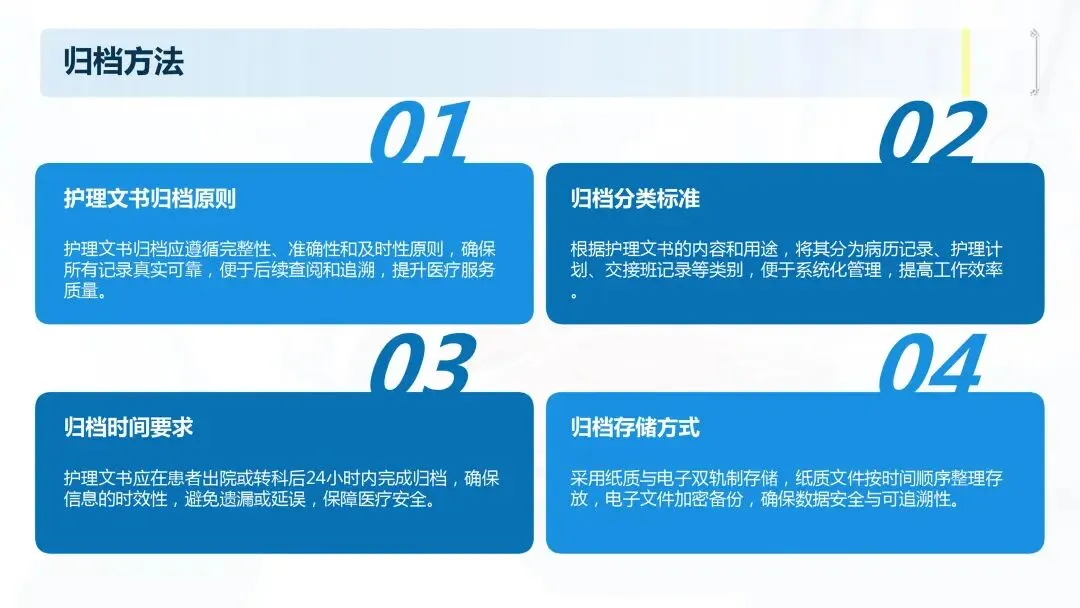 归档方法

01

护理文书归档原则

护理文书归档应遵循完整性、准确性和及时性原则，确保所有记录真实可靠，便于后续查阅和追溯，提升医疗服务质量。

02

归档分类标准

根据护理文书的内容和用途，将其分为病历记录、护理计划、交接班记录等类别，便于系统化管理，提高工作效率。

03

归档时间要求

护理文书应在患者出院或转科后24小时内完成归档，确保信息的时效性，避免遗漏或延误，保障医疗安全。

04

归档存储方式

采用纸质与电子双轨制存储，纸质文件按时间顺序整理存放，电子文件加密备份，确保数据安全与可追溯性。